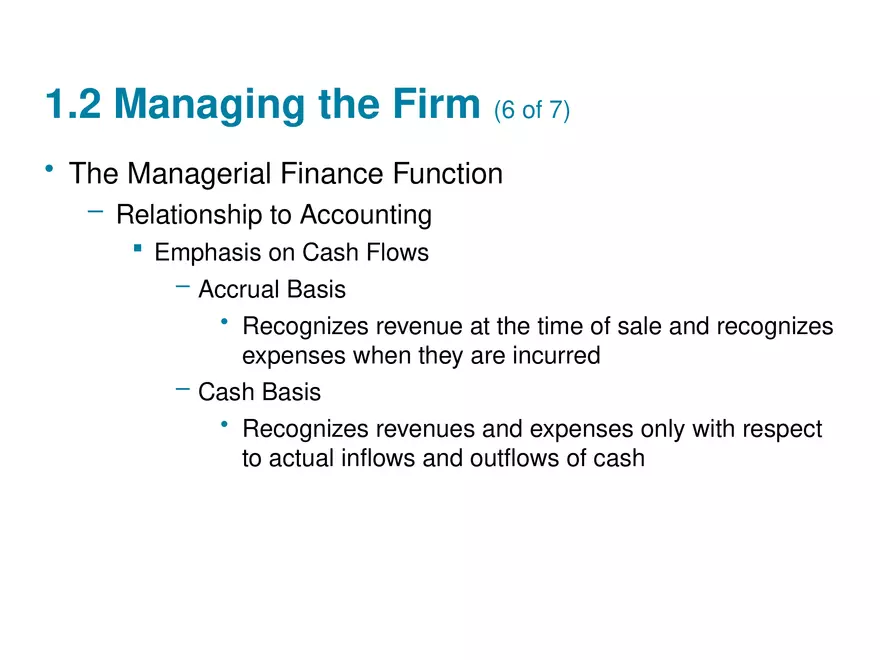 1.2 Managing the Firm (6 of 7)

• The Managerial Finance Function

– Relationship to Accounting

▪ Emphasis on Cash Flows

– Accrual Basis

• Recognizes revenue at the time of sale and recognizes expenses when they are incurred

– Cash Basis

• Recognizes revenues and expenses only with respect to actual inflows and outflows of cash